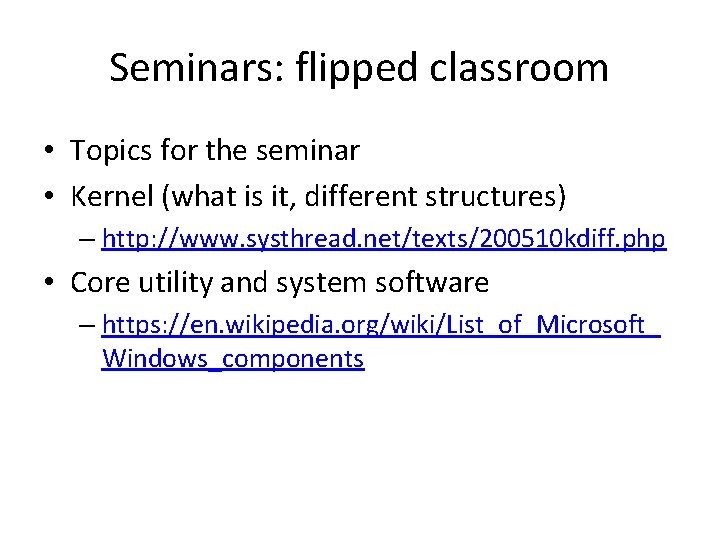 Seminars: flipped classroom

• Topics for the seminar

• Kernel (what is it, different structures)

– http://www.systhread.net/texts/200510kdiff.php

• Core utility and system software

– https://en.wikipedia.org/wiki/List_of_Microsoft_Windows_components